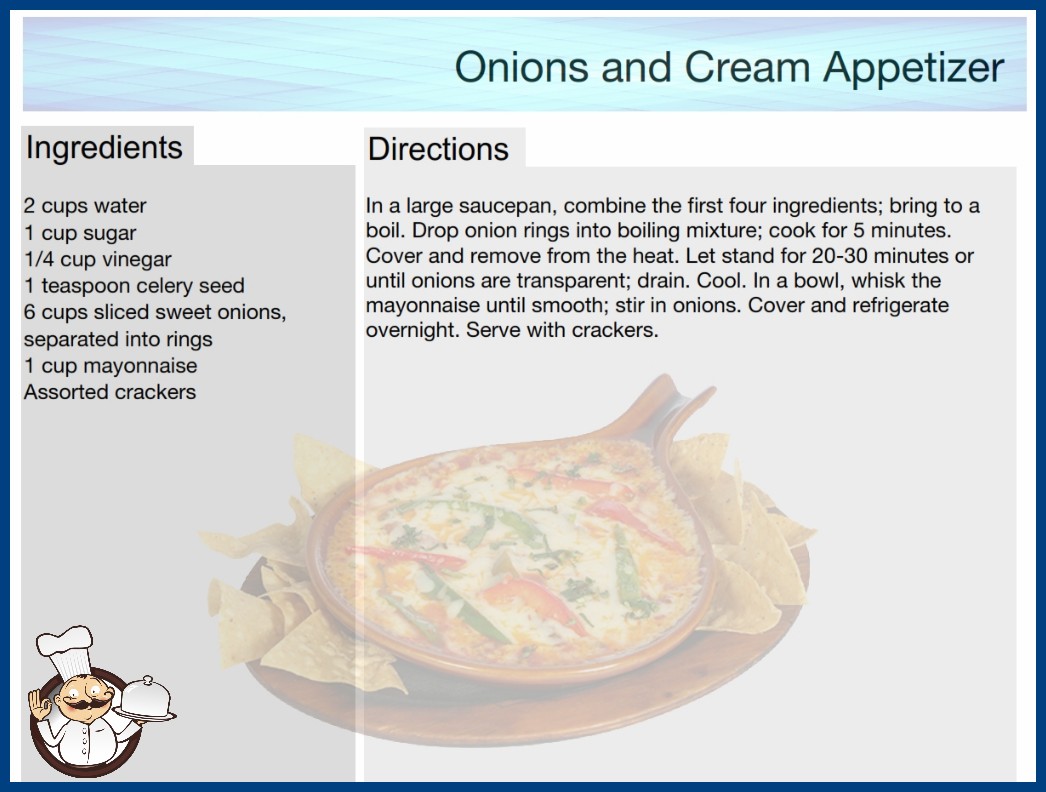 Onions and Cream Appetizer

Ingredients

2 cups water
1 cup sugar
1/4 cup vinegar
1 teaspoon celery seed
6 cups sliced sweet onions, separated into rings
1 cup mayonnaise
Assorted crackers

Directions

In a large saucepan, combine the first four ingredients; bring to a boil. Drop onion rings into boiling mixture; cook for 5 minutes. Cover and remove from the heat. Let stand for 20-30 minutes or until onions are transparent; drain. Cool. In a bowl, whisk the mayonnaise until smooth; stir in onions. Cover and refrigerate overnight. Serve with crackers.